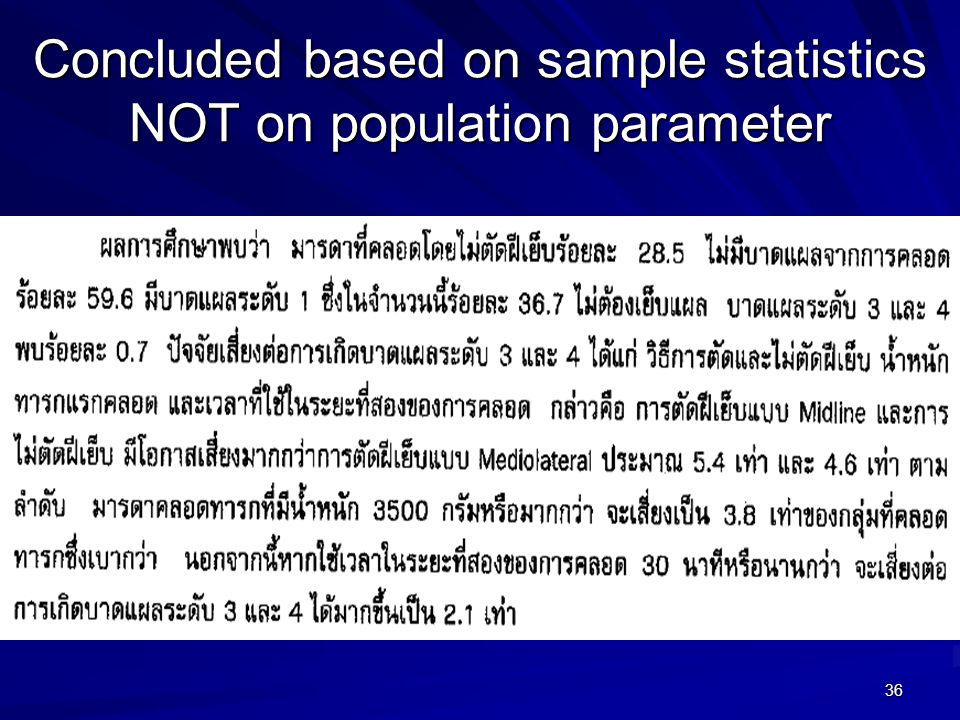 Concluded based on sample statistics NOT on population parameter

ผลการศึกษาพบว่า มารดาที่คลอดโดยไม่ตัดฝีเย็บร้อยละ 28.5 ไม่มีบาดแผลจากการคลอด ร้อยละ 59.6 มีบาดแผลระดับ 1 ซึ่งในจำนวนนี้ร้อยละ 36.7 ไม่ต้องเย็บแผล บาดแผลระดับ 3 และ 4 พบร้อยละ 0.7 ปัจจัยเสี่ยงต่อการเกิดบาดแผลระดับ 3 และ 4 ได้แก่ วิธีการตัดและไม่ตัดฝีเย็บ น้ำหนักทารกแรกคลอด และเวลาที่ใช้ในระยะที่สองของการคลอด กล่าวคือ การตัดฝีเย็บแบบ Midline และการไม่ตัดฝีเย็บ มีโอกาสเสี่ยงมากกว่าการตัดฝีเย็บแบบ Mediolateral ประมาณ 5.4 เท่า และ 4.6 เท่า ตามลำดับ มารดาคลอดทารกที่มีน้ำหนัก 3500 กรัมหรือมากกว่า จะเสี่ยงเป็น 3.8 เท่าของกลุ่มที่คลอดทารกซึ่งเบากว่า นอกจากนี้หากใช้เวลาในระยะที่สองของการคลอด 30 นาทีหรือนานกว่า จะเสี่ยงต่อการเกิดบาดแผลระดับ 3 และ 4 ได้มากขึ้นเป็น 2.1 เท่า

36